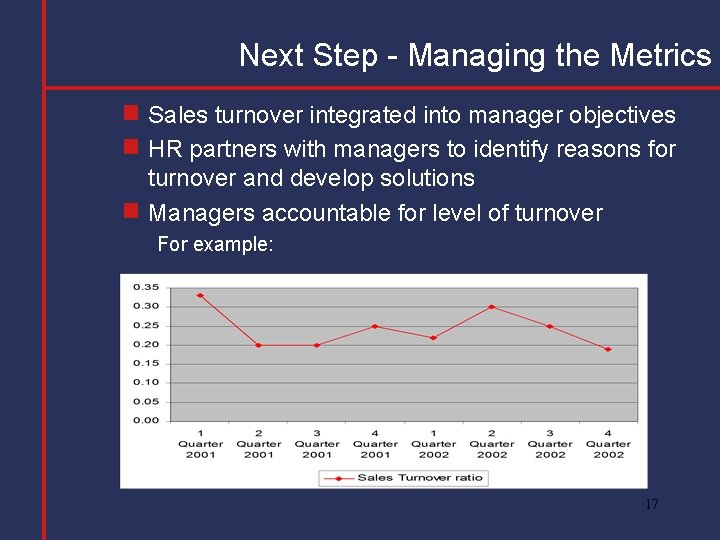 Next Step - Managing the Metrics

Sales turnover integrated into manager objectives

HR partners with managers to identify reasons for turnover and develop solutions

Managers accountable for level of turnover

For example:

0.35
0.30
0.25
0.20
0.15
0.10
0.05
0.00

1 Quarter 2001
2 Quarter 2001
3 Quarter 2001
4 Quarter 2001
1 Quarter 2002
2 Quarter 2002
3 Quarter 2002
4 Quarter 2002

Sales Turnover ratio

17